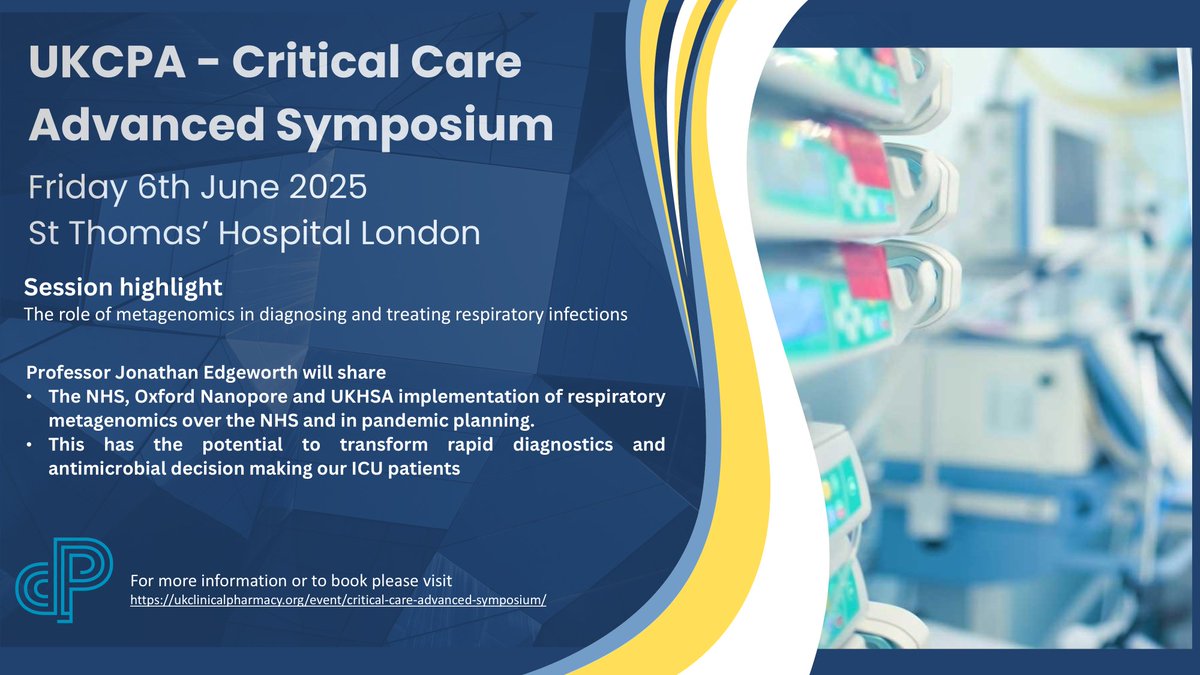 UKCPA - Critical Care Advanced Symposium

Friday 6th June 2025
St Thomas' Hospital London

Session highlight
The role of metagenomics in diagnosing and treating respiratory infections

Professor Jonathan Edgeworth will share
• The NHS, Oxford Nanopore and UKHSA implementation of respiratory metagenomics over the NHS and in pandemic planning.
• This has the potential to transform rapid diagnostics and antimicrobial decision making our ICU patients

For more information or to book please visit
https://ukclinicalpharmacy.org/event/critical-care-advanced-symposium/